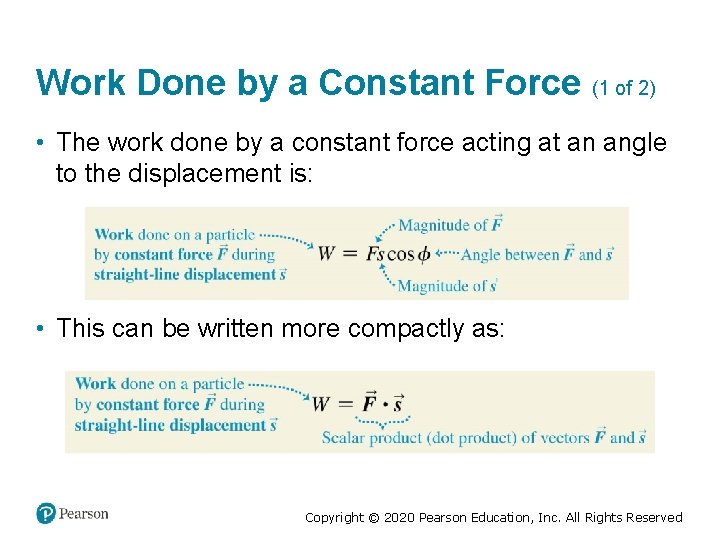 Work Done by a Constant Force (1 of 2)

• The work done by a constant force acting at an angle to the displacement is:

Work done on a particle by constant force $\vec{F}$ during straight-line displacement $\vec{s}$ $W = Fs\cos\phi$ Magnitude of $\vec{F}$ Angle between $\vec{F}$ and $\vec{s}$ Magnitude of $\vec{s}$

• This can be written more compactly as:

Work done on a particle by constant force $\vec{F}$ during straight-line displacement $\vec{s}$ $W = \vec{F} \cdot \vec{s}$ Scalar product (dot product) of vectors $\vec{F}$ and $\vec{s}$

Pearson

Copyright © 2020 Pearson Education, Inc. All Rights Reserved